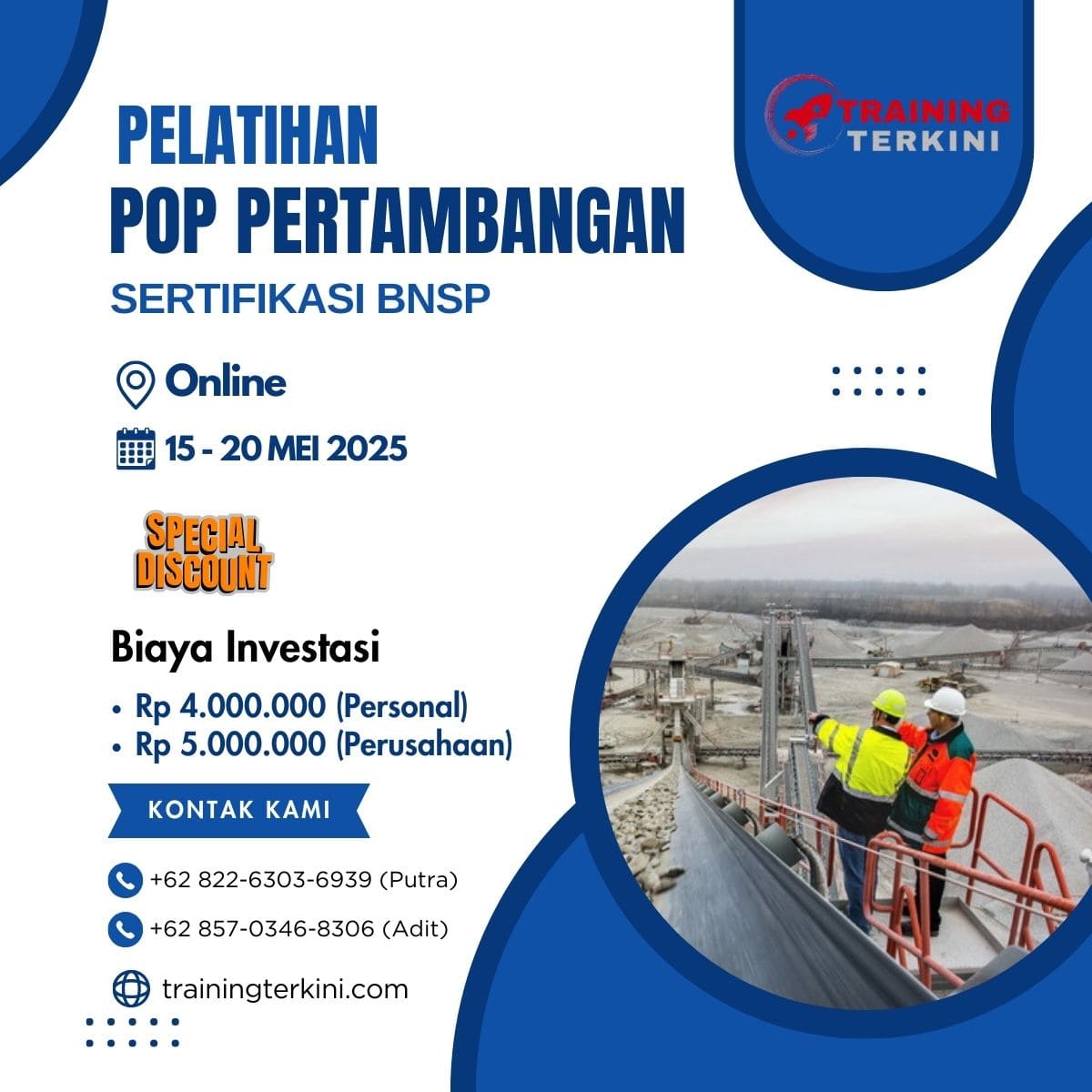 TRAINING TERKINI

PELATIHAN
POP PERTAMBANGAN
SERTIFIKASI BNSP

Online

15 - 20 MEI 2025

SPECIAL DISCOUNT

Biaya Investasi

• Rp 4.000.000 (Personal)
• Rp 5.000.000 (Perusahaan)

KONTAK KAMI

+62 822-6303-6939 (Putra)

+62 857-0346-8306 (Adit)

trainingterkini.com